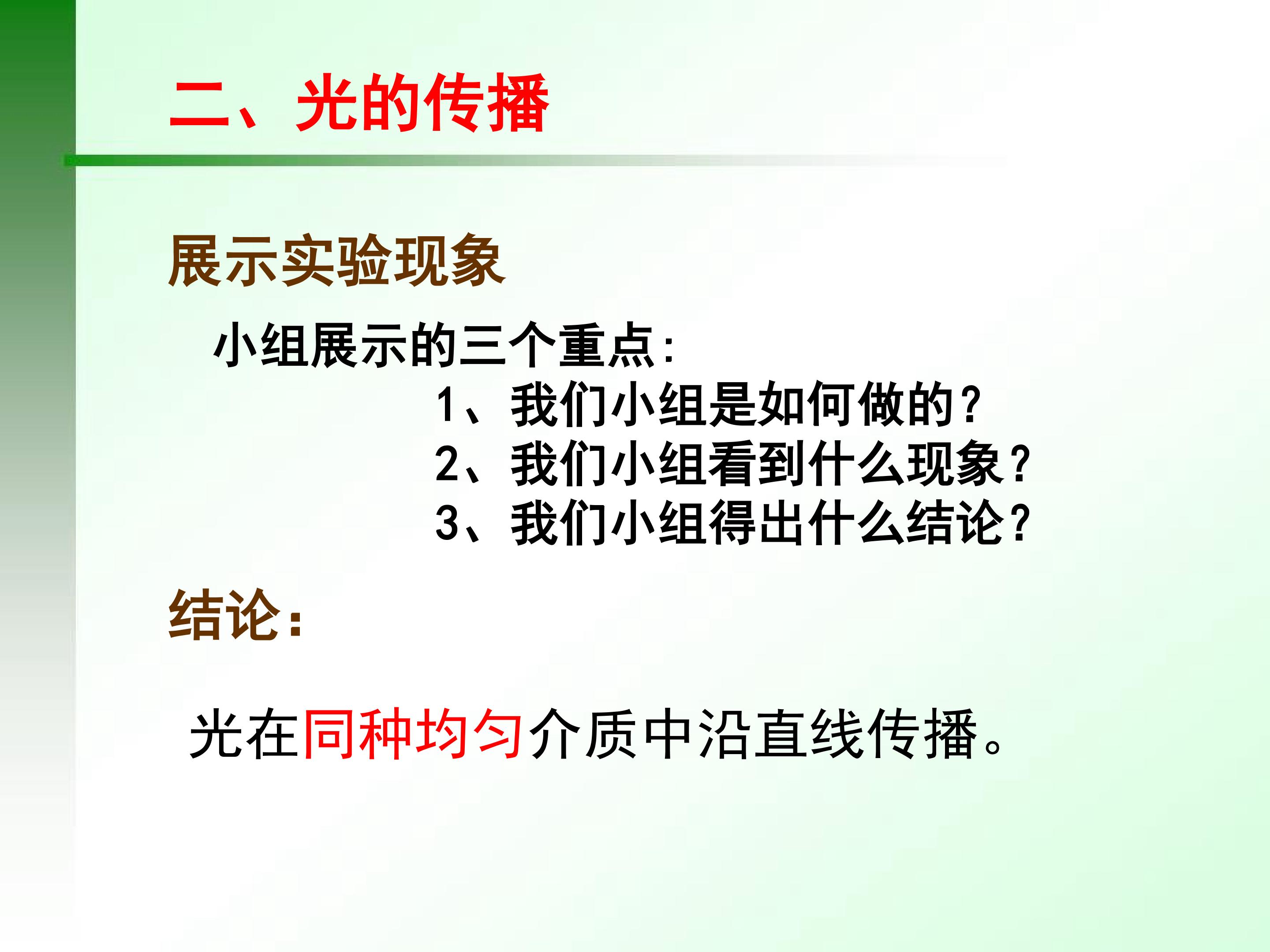 二、光的传播

展示实验现象

小组展示的三个重点：

1、我们小组是如何做的？
2、我们小组看到什么现象？
3、我们小组得出什么结论？

结论：

光在同种均匀介质中沿直线传播。